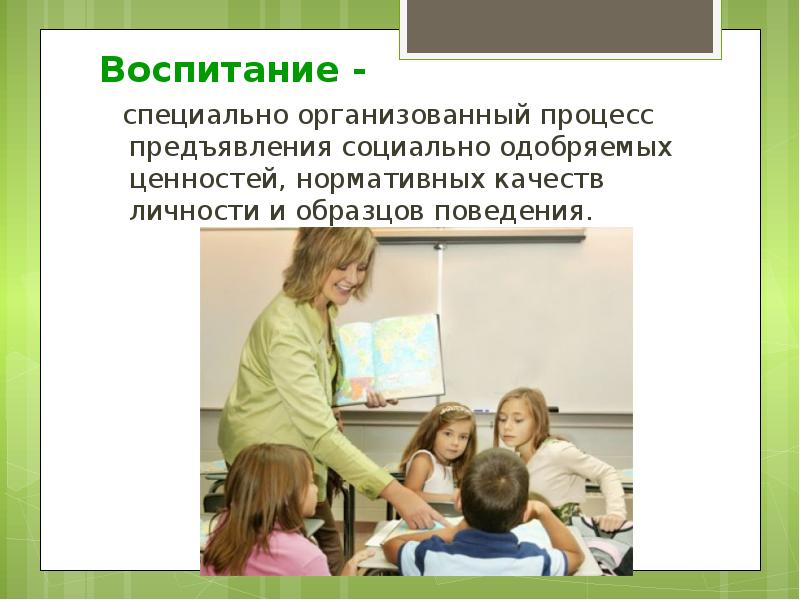 Воспитание -

специально организованный процесс предъявления социально одобряемых ценностей, нормативных качеств личности и образцов поведения.